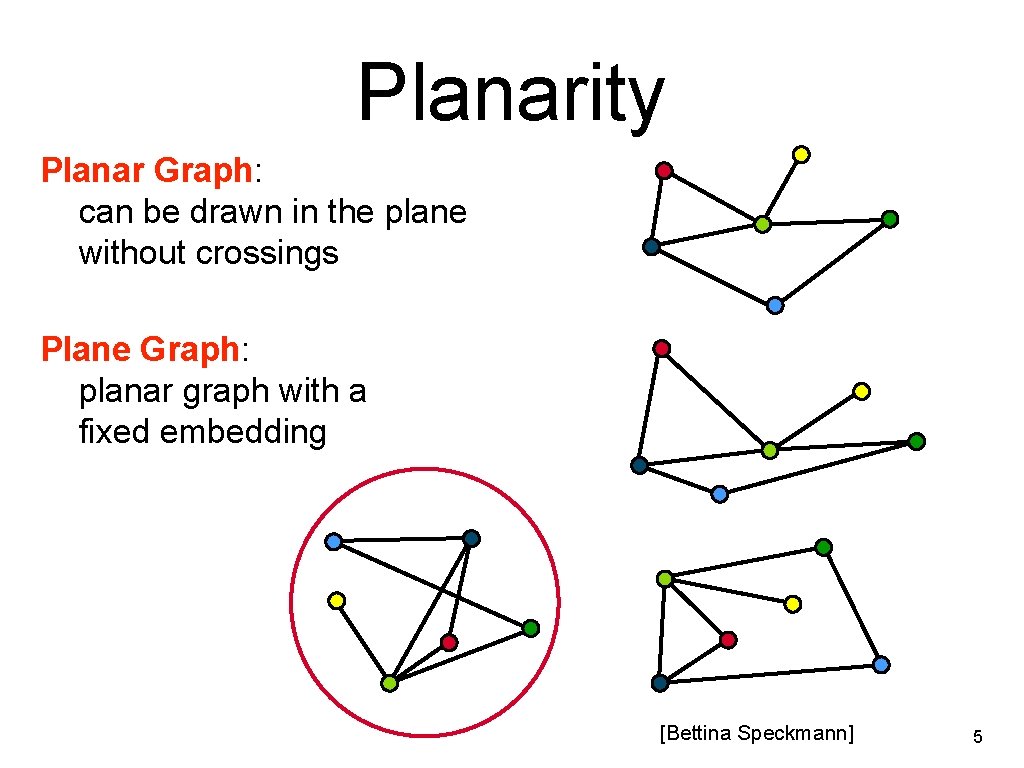 Planarity

Planar Graph:
can be drawn in the plane without crossings

Plane Graph:
planar graph with a fixed embedding

[Bettina Speckmann]

5